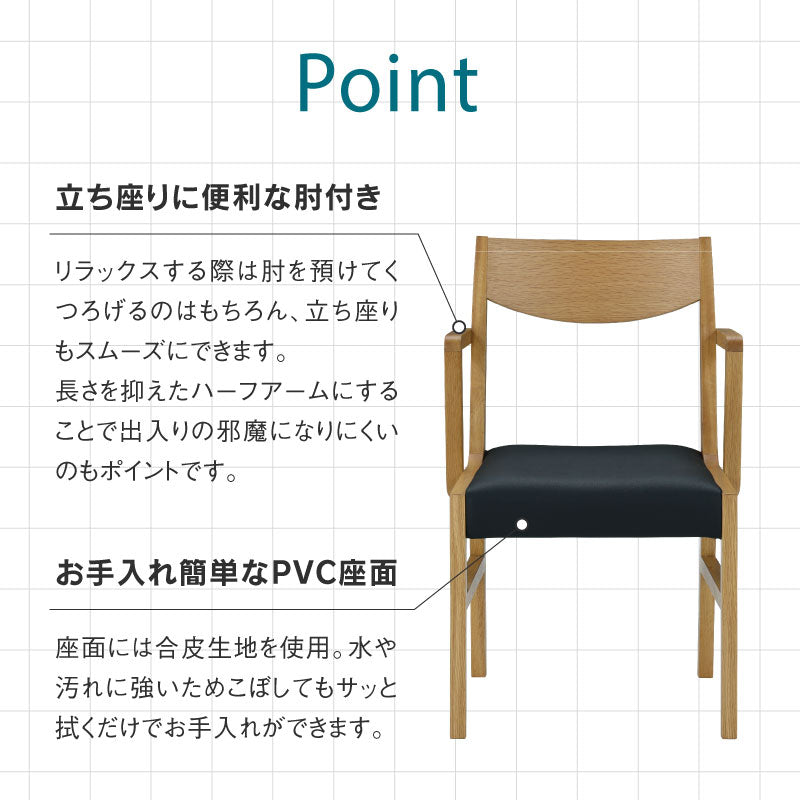 Point

立ち座りに便利な肘付き

リラックスする際は肘を預けてくつろげるのはもちろん、立ち座りもスムーズにできます。
長さを抑えたハーフアームにすることで出入りの邪魔になりにくいのもポイントです。

お手入れ簡単なPVC座面

座面には合皮生地を使用。水や汚れに強いためこぼしてもサッと拭くだけでお手入れができます。